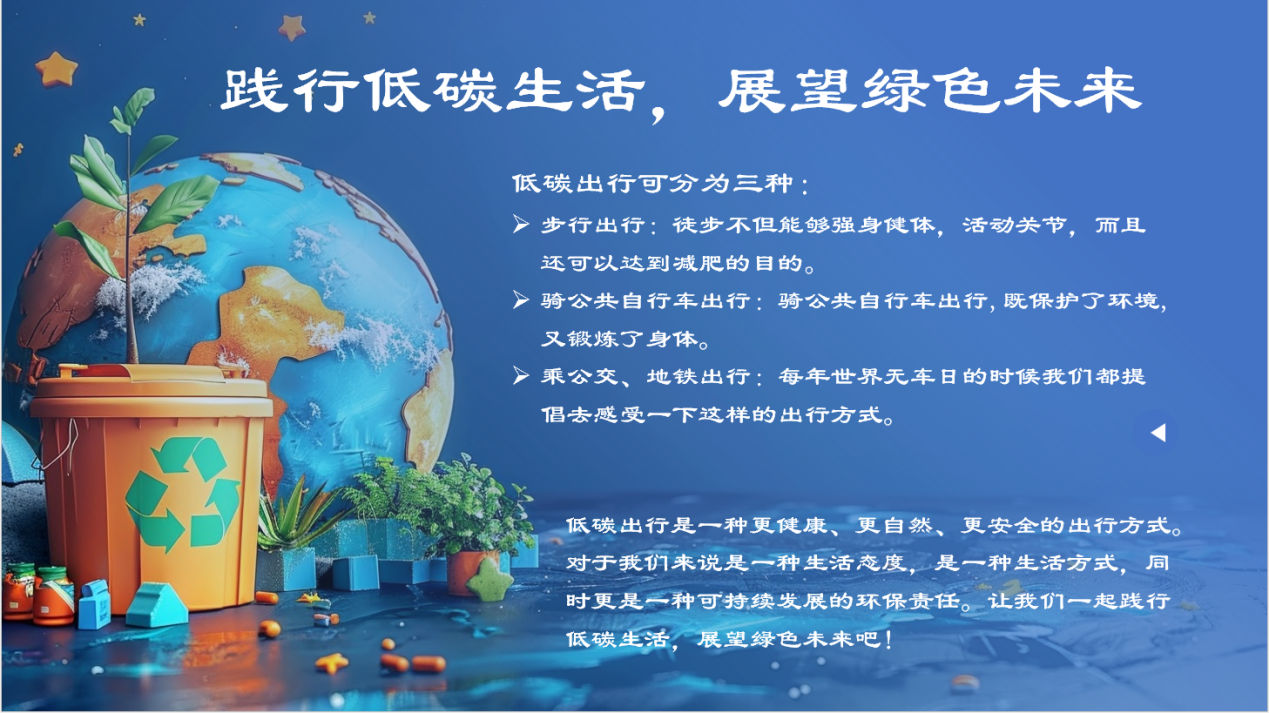 践行低碳生活，展望绿色未来

低碳出行可分为三种：

➢ 步行出行：徒步不但能够强身健体，活动关节，而且还可以达到减肥的目的。

➢ 骑公共自行车出行：骑公共自行车出行，既保护了环境，又锻炼了身体。

➢ 乘公交、地铁出行：每年世界无车日的时候我们都提倡去感受一下这样的出行方式。

低碳出行是一种更健康、更自然、更安全的出行方式。对于我们来说是一种生活态度，是一种生活方式，同时更是一种可持续发展的环保责任。让我们一起践行低碳生活，展望绿色未来吧！